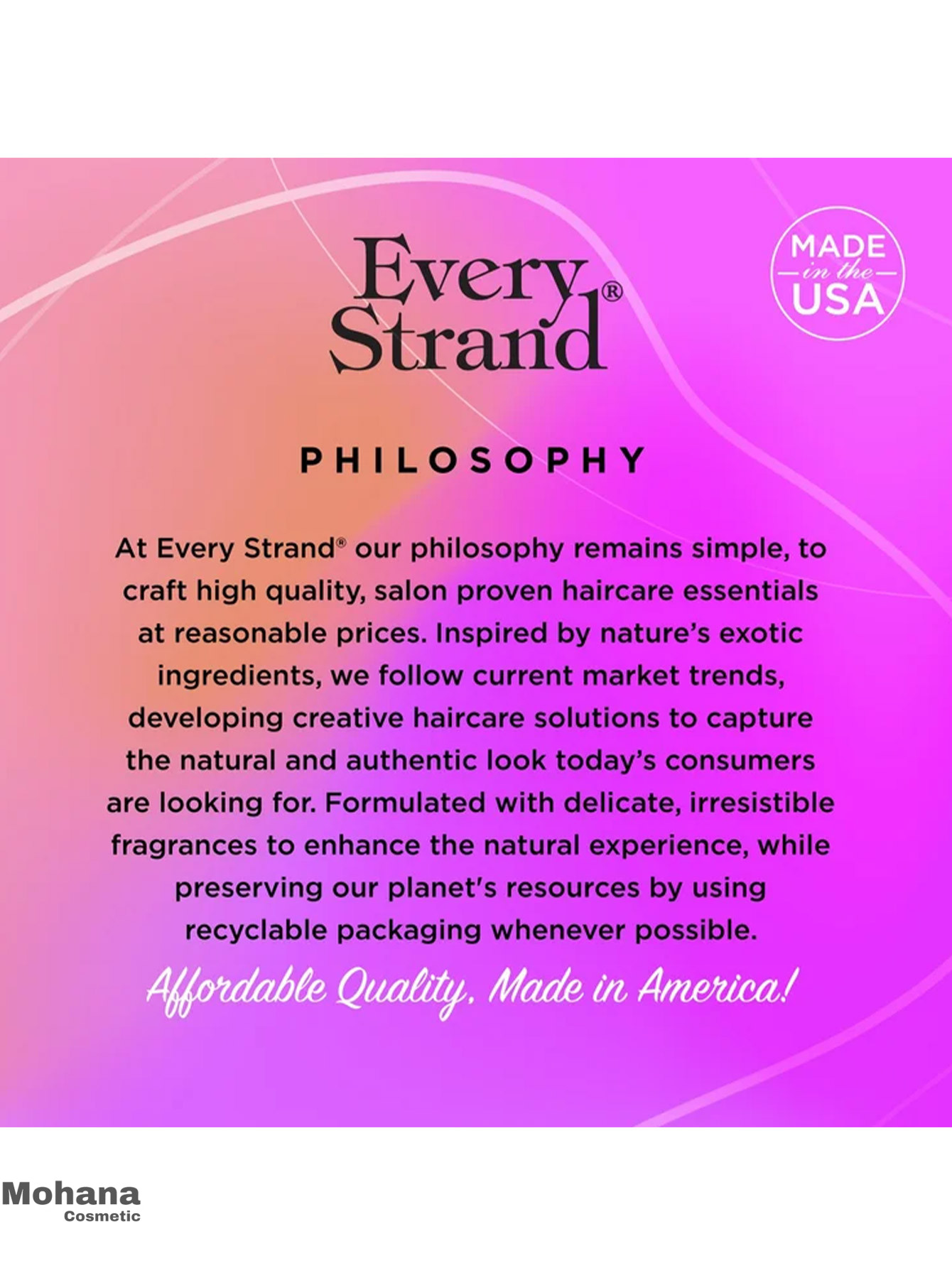 Every Strand®

MADE in the USA

PHILOSOPHY

At Every Strand® our philosophy remains simple, to craft high quality, salon proven haircare essentials at reasonable prices. Inspired by nature's exotic ingredients, we follow current market trends, developing creative haircare solutions to capture the natural and authentic look today's consumers are looking for. Formulated with delicate, irresistible fragrances to enhance the natural experience, while preserving our planet's resources by using recyclable packaging whenever possible.

Affordable Quality, Made in America!

Mohana Cosmetic